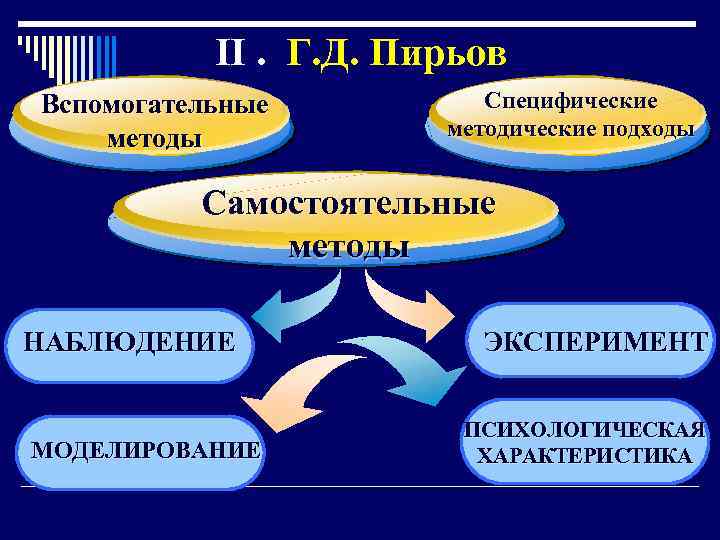 II . Г.Д. Пирьов

Вспомогательные методы

Специфические методические подходы

Самостоятельные методы

НАБЛЮДЕНИЕ

ЭКСПЕРИМЕНТ

МОДЕЛИРОВАНИЕ

ПСИХОЛОГИЧЕСКАЯ ХАРАКТЕРИСТИКА